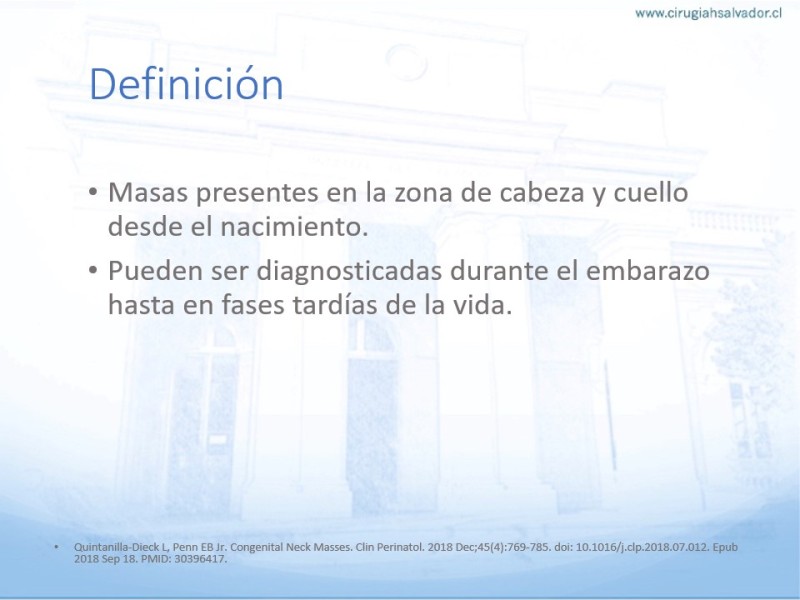 www.cirugiahsalvador.cl

Definición

• Masas presentes en la zona de cabeza y cuello desde el nacimiento.
• Pueden ser diagnosticadas durante el embarazo hasta en fases tardías de la vida.

• Quintanilla-Dieck L, Penn EB Jr. Congenital Neck Masses. Clin Perinatol. 2018 Dec;45(4):769-785. doi: 10.1016/j.clp.2018.07.012. Epub 2018 Sep 18. PMID: 30396417.